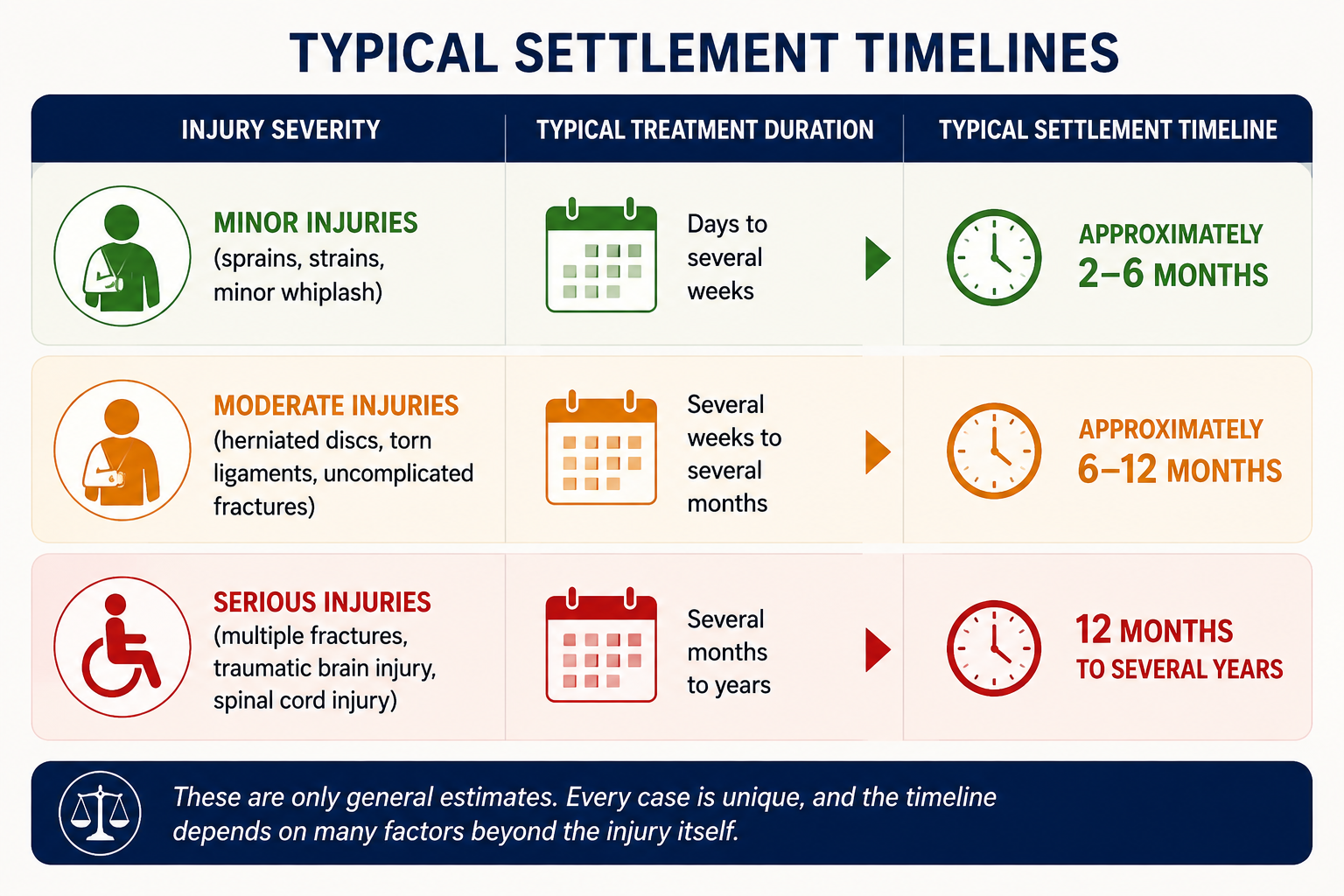 TYPICAL SETTLEMENT TIMELINES

| INJURY SEVERITY | TYPICAL TREATMENT DURATION | TYPICAL SETTLEMENT TIMELINE |
|---|---|---|
| MINOR INJURIES (sprains, strains, minor whiplash) | Days to several weeks | APPROXIMATELY 2–6 MONTHS |
| MODERATE INJURIES (herniated discs, torn ligaments, uncomplicated fractures) | Several weeks to several months | APPROXIMATELY 6–12 MONTHS |
| SERIOUS INJURIES (multiple fractures, traumatic brain injury, spinal cord injury) | Several months to years | 12 MONTHS TO SEVERAL YEARS |

These are only general estimates. Every case is unique, and the timeline depends on many factors beyond the injury itself.